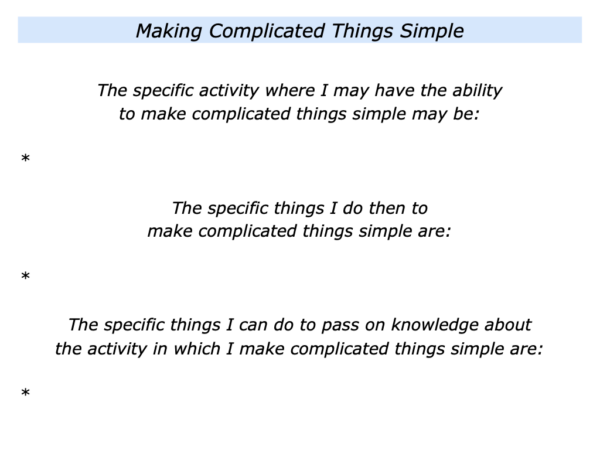 Making Complicated Things Simple

The specific activity where I may have the ability to make complicated things simple may be:

*

The specific things I do then to make complicated things simple are:

*

The specific things I can do to pass on knowledge about the activity in which I make complicated things simple are:

*